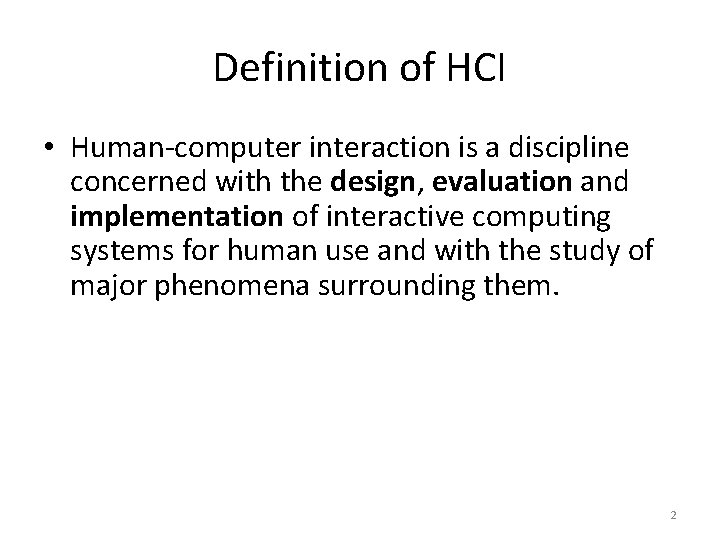 Definition of HCI

• Human-computer interaction is a discipline concerned with the design, evaluation and implementation of interactive computing systems for human use and with the study of major phenomena surrounding them.

2